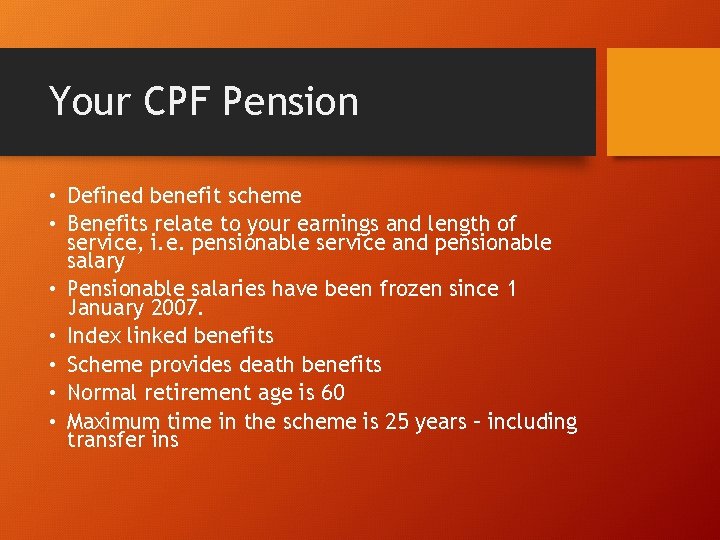 Your CPF Pension

• Defined benefit scheme
• Benefits relate to your earnings and length of service, i.e. pensionable service and pensionable salary
• Pensionable salaries have been frozen since 1 January 2007.
• Index linked benefits
• Scheme provides death benefits
• Normal retirement age is 60
• Maximum time in the scheme is 25 years – including transfer ins